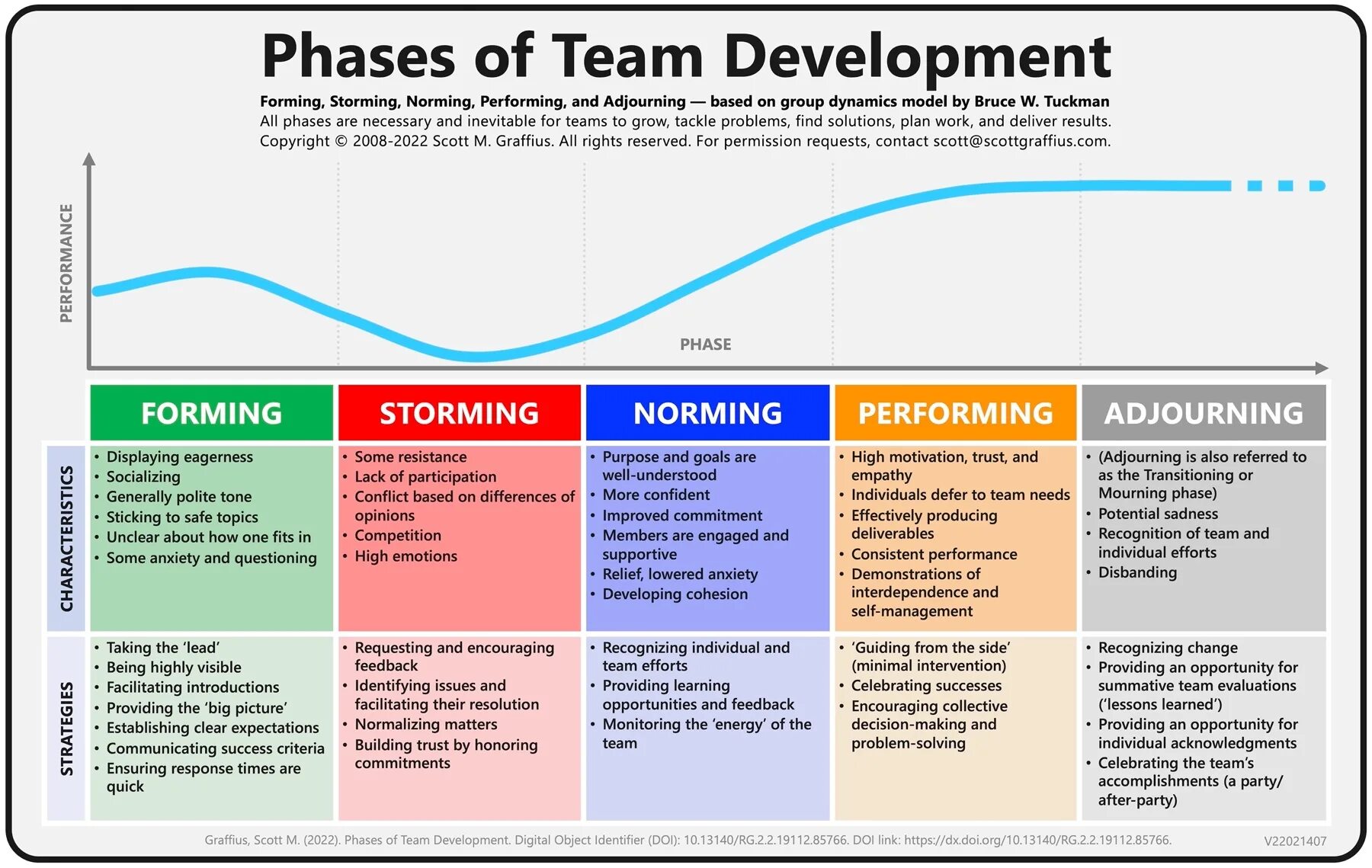 Phases of Team Development

Forming, Storming, Norming, Performing, and Adjourning — based on group dynamics model by Bruce W. Tuckman
All phases are necessary and inevitable for teams to grow, tackle problems, find solutions, plan work, and deliver results.
Copyright © 2008-2022 Scott M. Graffius. All rights reserved. For permission requests, contact scott@scottgraffius.com.

PERFORMANCE

PHASE

| | FORMING | STORMING | NORMING | PERFORMING | ADJOURNING |
|---|---|---|---|---|---|
| CHARACTERISTICS | • Displaying eagerness • Socializing • Generally polite tone • Sticking to safe topics • Unclear about how one fits in • Some anxiety and questioning | • Some resistance • Lack of participation • Conflict based on differences of opinions • Competition • High emotions | • Purpose and goals are well-understood • More confident • Improved commitment • Members are engaged and supportive • Relief, lowered anxiety • Developing cohesion | • High motivation, trust, and empathy • Individuals defer to team needs • Effectively producing deliverables • Consistent performance • Demonstrations of interdependence and self-management | • (Adjourning is also referred to as the Transitioning or Mourning phase) • Potential sadness • Recognition of team and individual efforts • Disbanding |
| STRATEGIES | • Taking the 'lead' • Being highly visible • Facilitating introductions • Providing the 'big picture' • Establishing clear expectations • Communicating success criteria • Ensuring response times are quick | • Requesting and encouraging feedback • Identifying issues and facilitating their resolution • Normalizing matters • Building trust by honoring commitments | • Recognizing individual and team efforts • Providing learning opportunities and feedback • Monitoring the 'energy' of the team | • 'Guiding from the side' (minimal intervention) • Celebrating successes • Encouraging collective decision-making and problem-solving | • Recognizing change • Providing an opportunity for summative team evaluations ('lessons learned') • Providing an opportunity for individual acknowledgments • Celebrating the team's accomplishments (a party/ after-party) |

Graffius, Scott M. (2022). Phases of Team Development. Digital Object Identifier (DOI): 10.13140/RG.2.2.19112.85766. DOI link: https://dx.doi.org/10.13140/RG.2.2.19112.85766.

V22021407